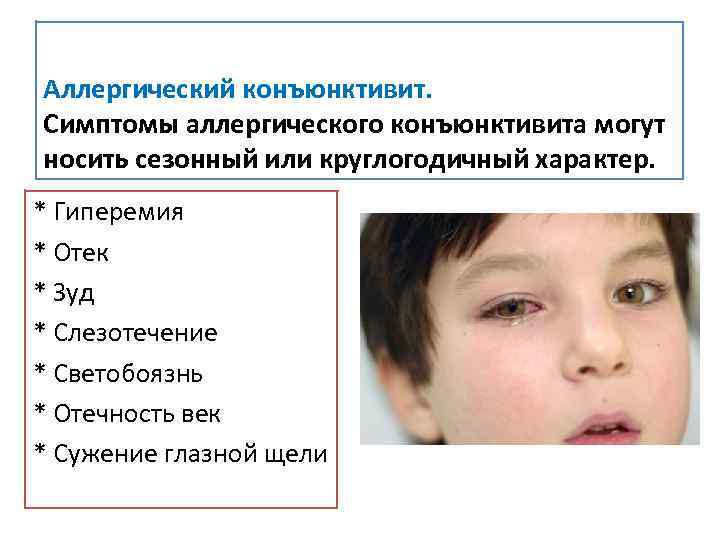 Аллергический конъюнктивит.
Симптомы аллергического конъюнктивита могут носить сезонный или круглогодичный характер.

* Гиперемия
* Отек
* Зуд
* Слезотечение
* Светобоязнь
* Отечность век
* Сужение глазной щели